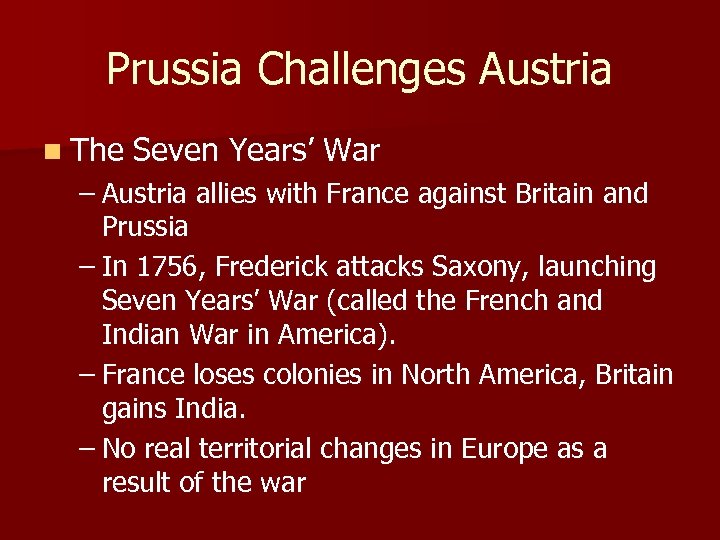 Prussia Challenges Austria

The Seven Years' War

– Austria allies with France against Britain and Prussia
– In 1756, Frederick attacks Saxony, launching Seven Years' War (called the French and Indian War in America).
– France loses colonies in North America, Britain gains India.
– No real territorial changes in Europe as a result of the war